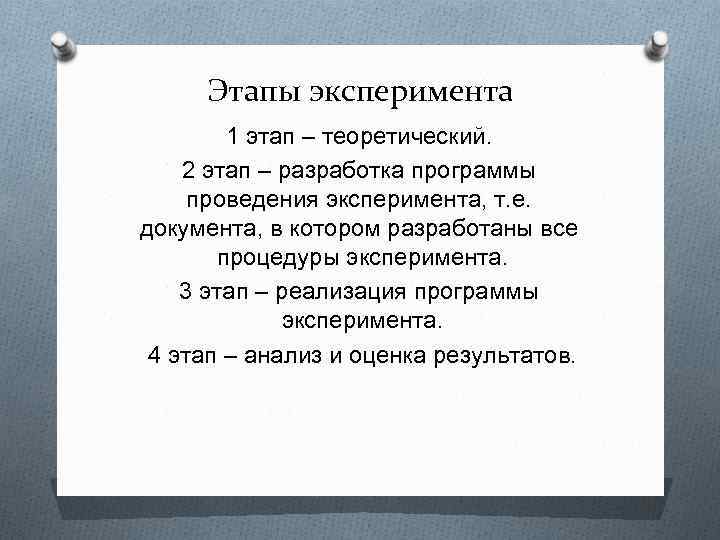 Этапы эксперимента

1 этап – теоретический.

2 этап – разработка программы проведения эксперимента, т.е. документа, в котором разработаны все процедуры эксперимента.

3 этап – реализация программы эксперимента.

4 этап – анализ и оценка результатов.